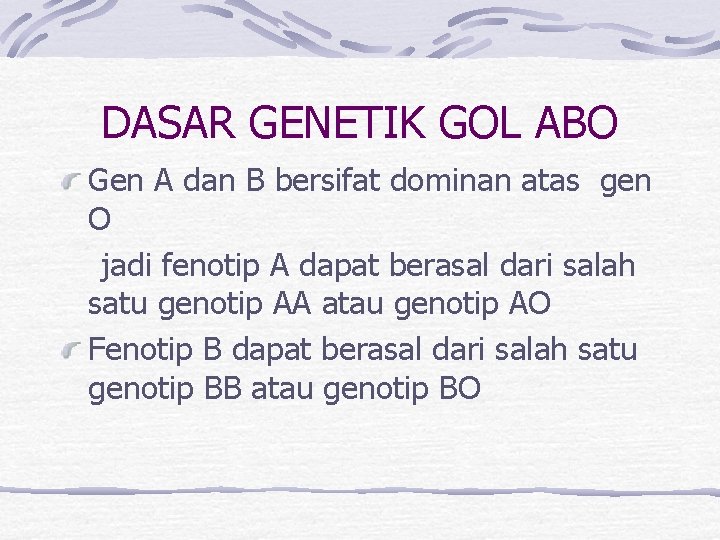 DASAR GENETIK GOL ABO

Gen A dan B bersifat dominan atas gen O

jadi fenotip A dapat berasal dari salah satu genotip AA atau genotip AO

Fenotip B dapat berasal dari salah satu genotip BB atau genotip BO